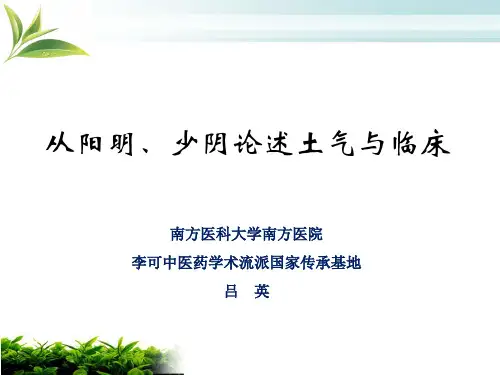 从阳明、少阴论述土气与临床

南方医科大学南方医院

李可中医药学术流派国家传承基地

吕　英